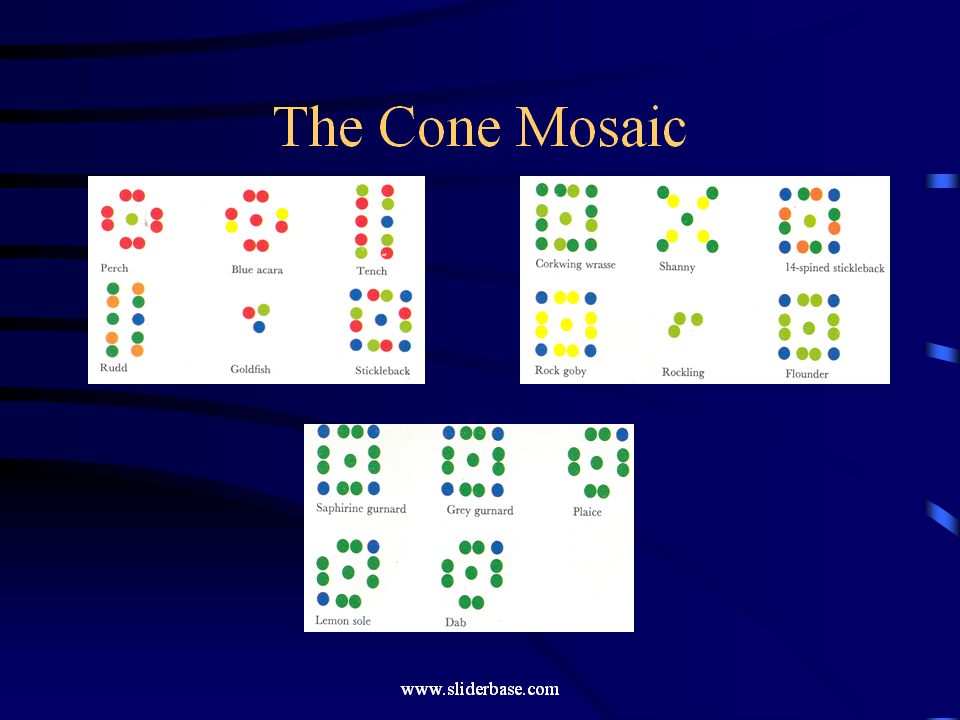 The Cone Mosaic

Perch
Blue acara
Tench
Rudd
Goldfish
Stickleback

Corkwing wrasse
Shanny
14-spined stickleback
Rock goby
Rockling
Flounder

Saphirine gurnard
Grey gurnard
Plaice
Lemon sole
Dab

www.sliderbase.com